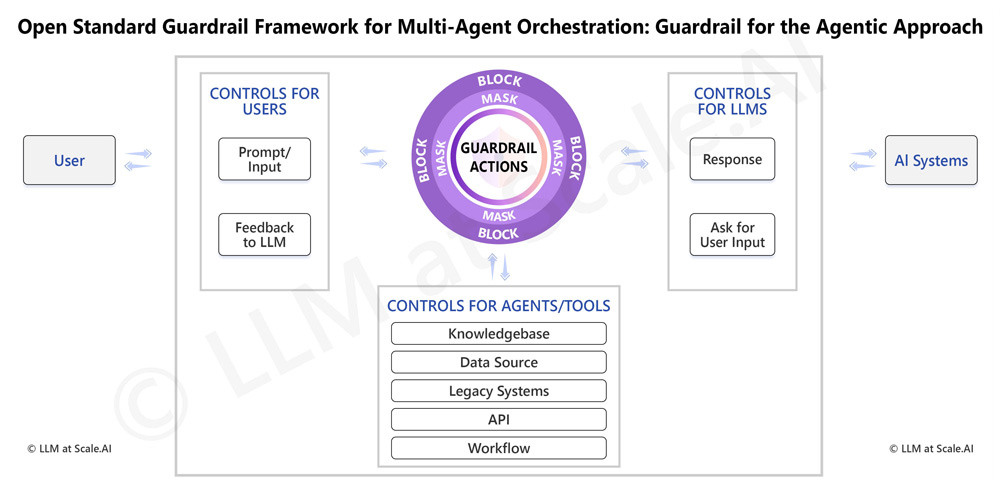 Open Standard Guardrail Framework for Multi-Agent Orchestration: Guardrail for the Agentic Approach

User

CONTROLS FOR USERS

Prompt/ Input

Feedback to LLM

BLOCK
MASK
BLOCK
MASK
GUARDRAIL ACTIONS
MASK
BLOCK
MASK
BLOCK

CONTROLS FOR LLMS

Response

Ask for User Input

AI Systems

CONTROLS FOR AGENTS/TOOLS

Knowledgebase

Data Source

Legacy Systems

API

Workflow

© LLM at Scale.AI

© LLM at Scale.AI

© LLM at Scale.AI